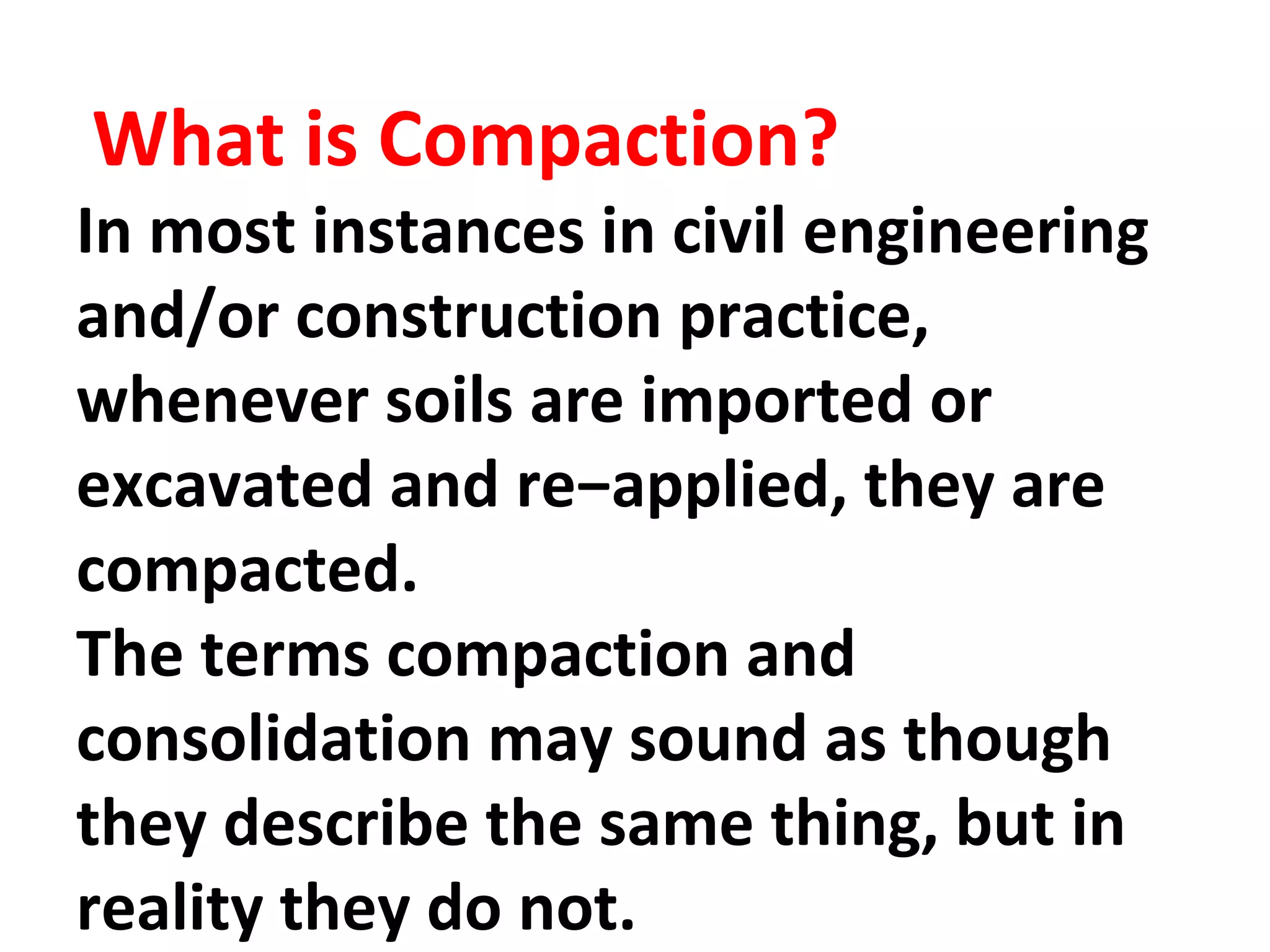 What is Compaction?

In most instances in civil engineering and/or construction practice, whenever soils are imported or excavated and re–applied, they are compacted.

The terms compaction and consolidation may sound as though they describe the same thing, but in reality they do not.